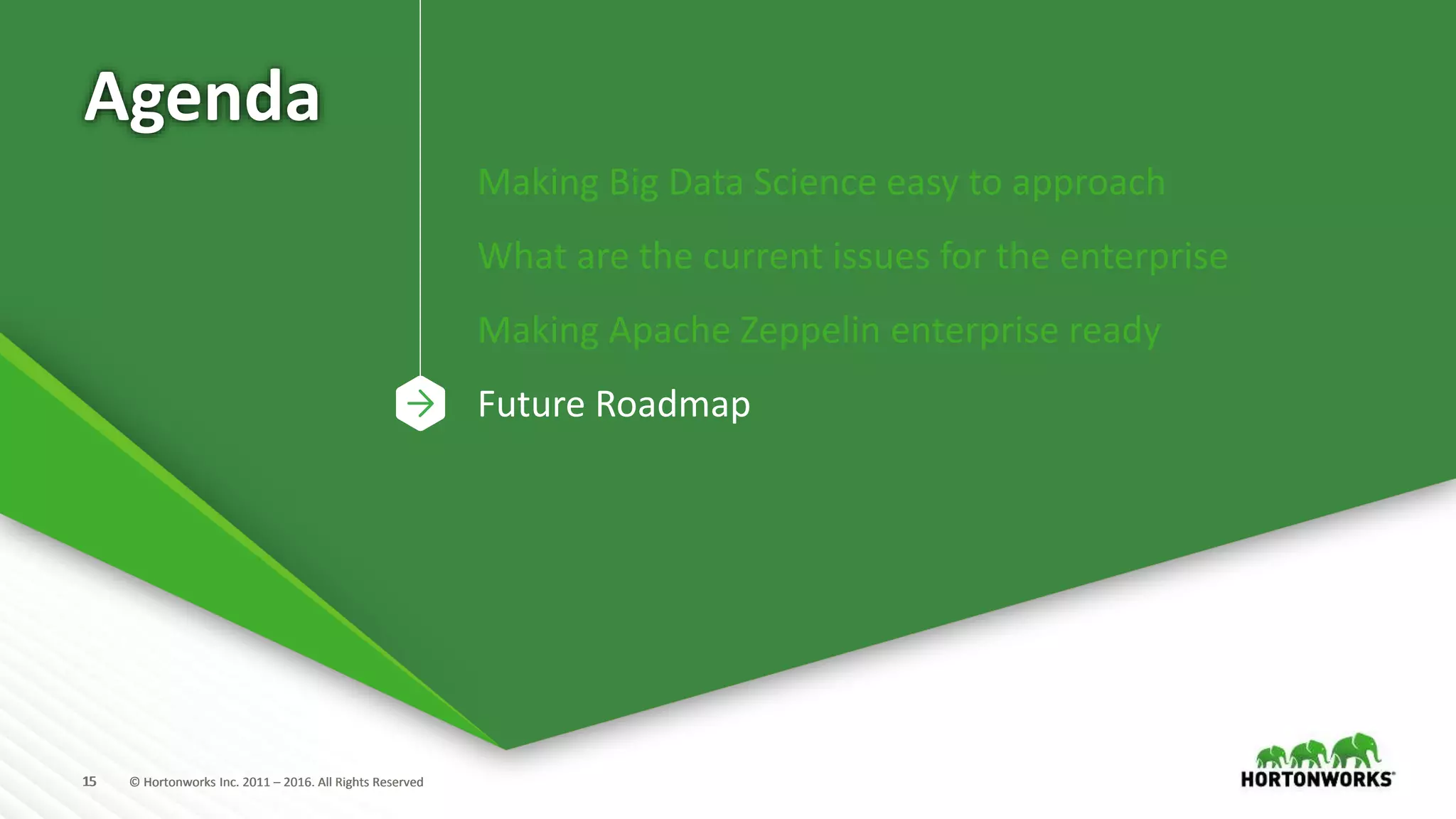 Agenda

Making Big Data Science easy to approach

What are the current issues for the enterprise

Making Apache Zeppelin enterprise ready

Future Roadmap

15 © Hortonworks Inc. 2011 – 2016. All Rights Reserved

HORTONWORKS